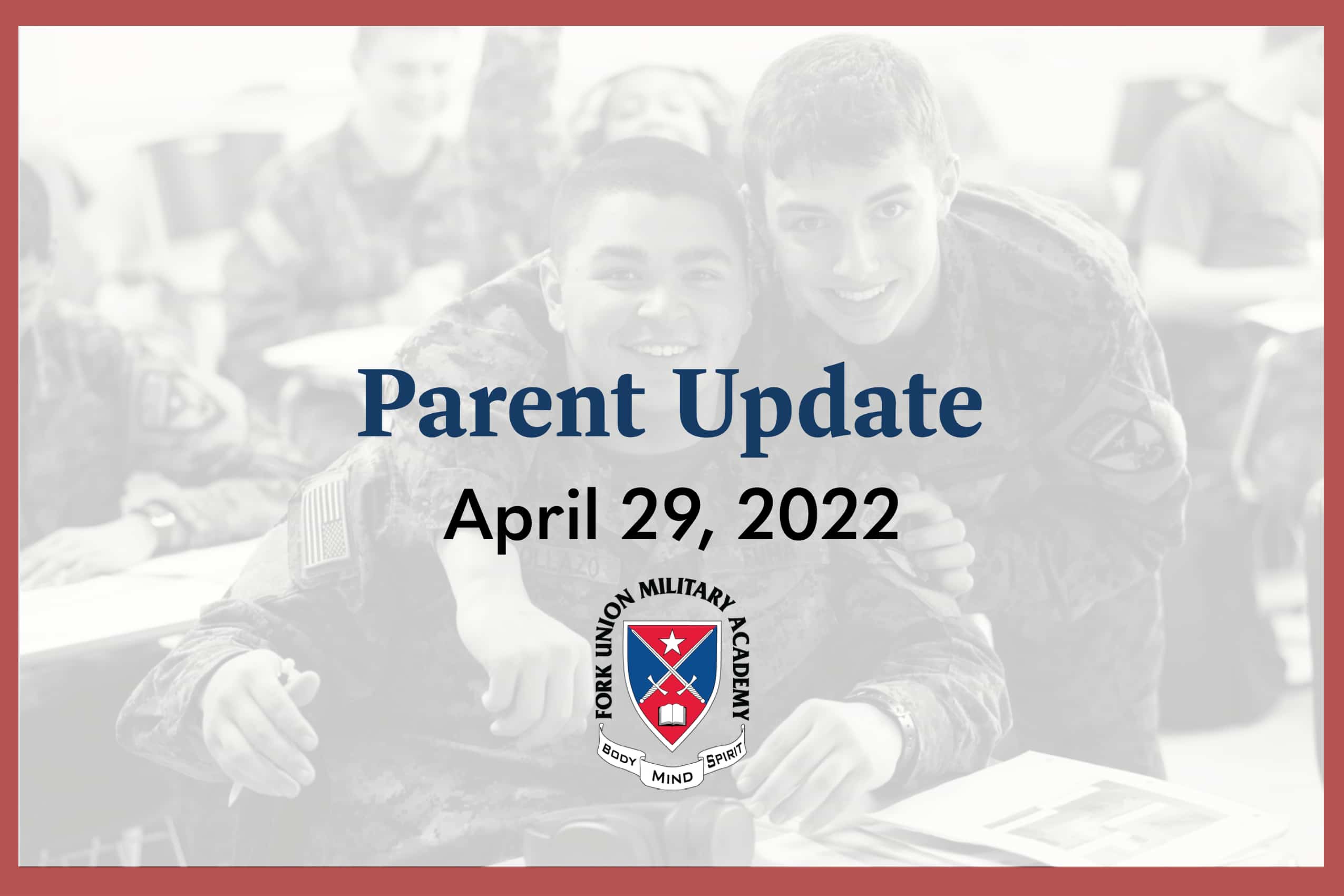 Parent Update

April 29, 2022

FORK UNION MILITARY ACADEMY

BODY MIND SPIRIT